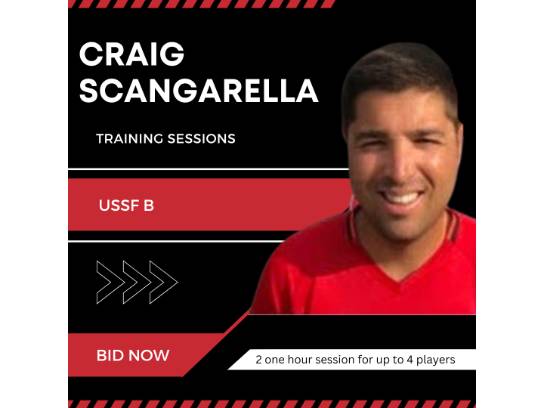 CRAIG SCANGARELLA

TRAINING SESSIONS

USSF B

BID NOW

2 one hour session for up to 4 players